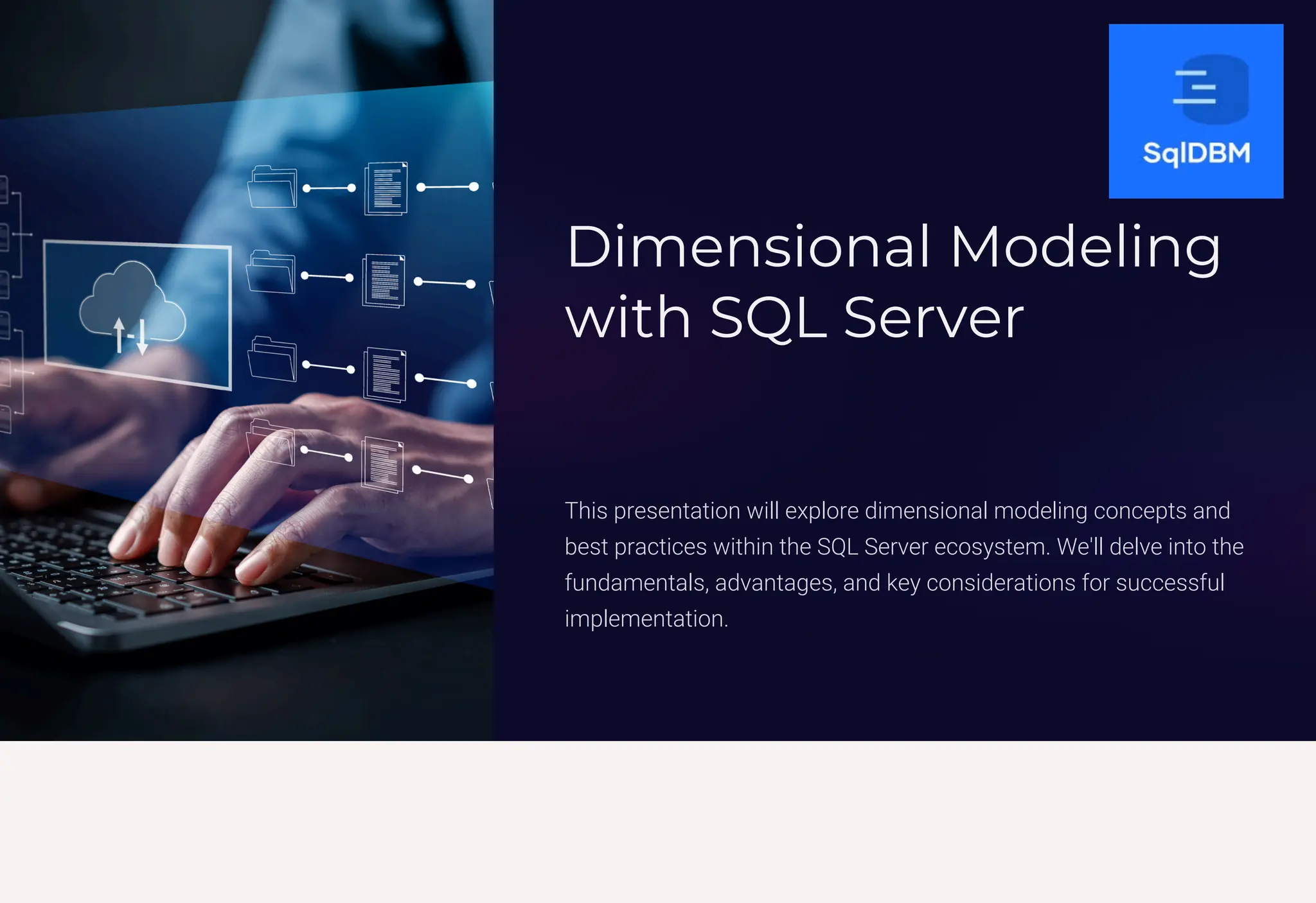 SqlDBM

Dimensional Modeling with SQL Server

This presentation will explore dimensional modeling concepts and best practices within the SQL Server ecosystem. We'll delve into the fundamentals, advantages, and key considerations for successful implementation.